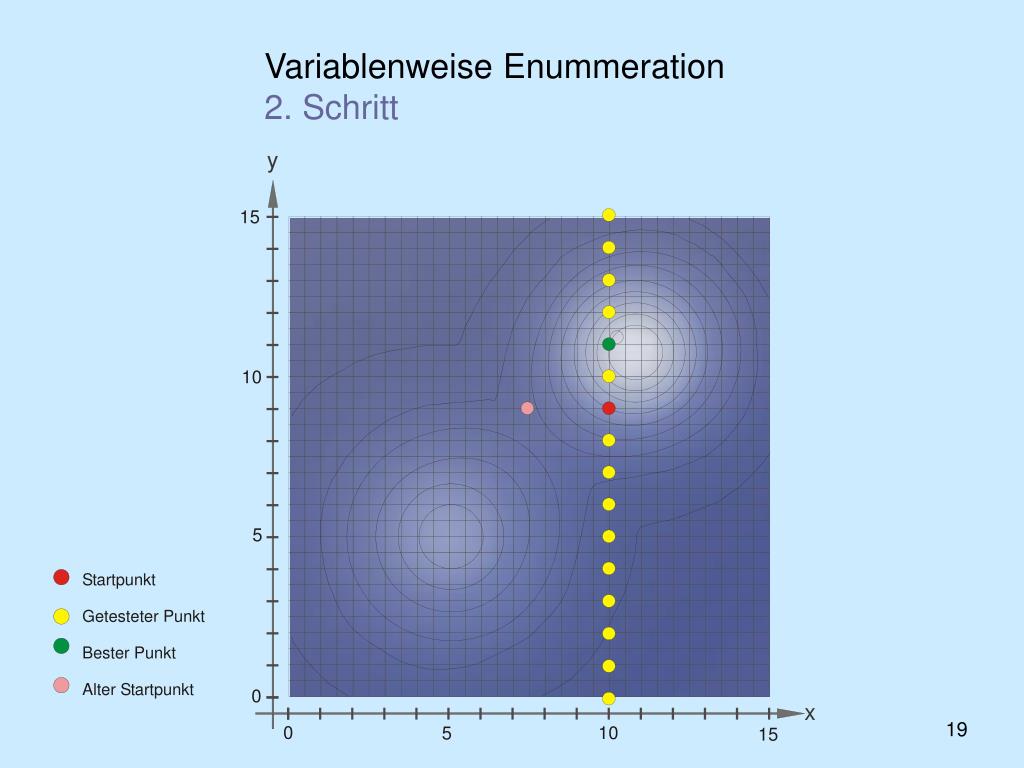 Variablenweise Enummeration
2. Schritt

y

15

10

5

0

0

5

10

15

x

Startpunkt

Getesteter Punkt

Bester Punkt

Alter Startpunkt

19